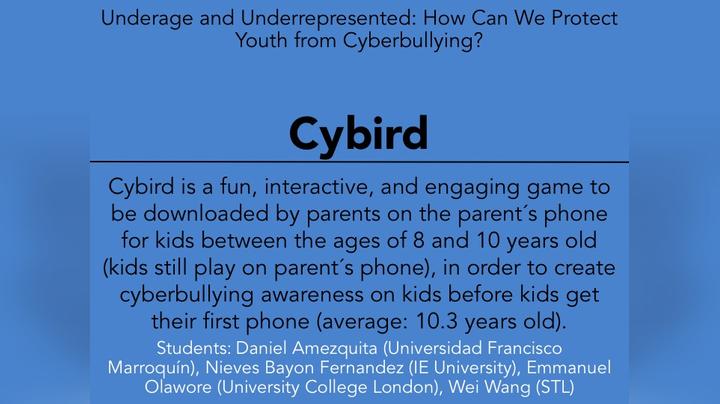 Underage and Underrepresented: How Can We Protect Youth from Cyberbullying?

Cybird

Cybird is a fun, interactive, and engaging game to be downloaded by parents on the parent´s phone for kids between the ages of 8 and 10 years old (kids still play on parent´s phone), in order to create cyberbullying awareness on kids before kids get their first phone (average: 10.3 years old).

Students: Daniel Amezquita (Universidad Francisco Marroquín), Nieves Bayon Fernandez (IE University), Emmanuel Olawore (University College London), Wei Wang (STL)